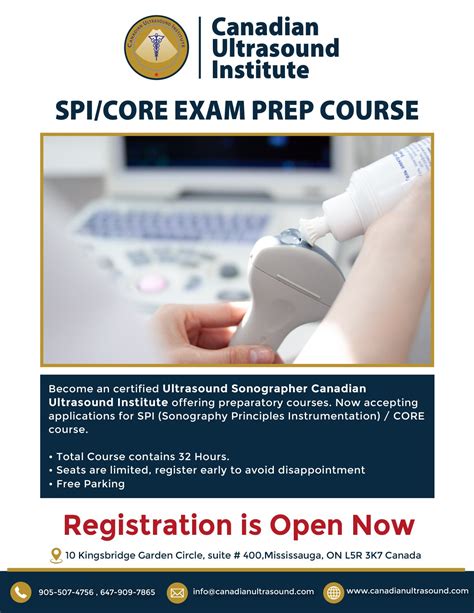 CANADIAN ULTRASOUND INSTITUTE

Canadian Ultrasound Institute

SPI/CORE EXAM PREP COURSE

Become an certified Ultrasound Sonographer Canadian Ultrasound Institute offering preparatory courses. Now accepting applications for SPI (Sonography Principles Instrumentation) / CORE course.

• Total Course contains 32 Hours.
• Seats are limited, register early to avoid disappointment
• Free Parking

Registration is Open Now

10 Kingsbridge Garden Circle, suite # 400,Mississauga, ON L5R 3K7 Canada

905-507-4756 , 647-909-7865

info@canadianultrasound.com

www.canadianultrasound.com